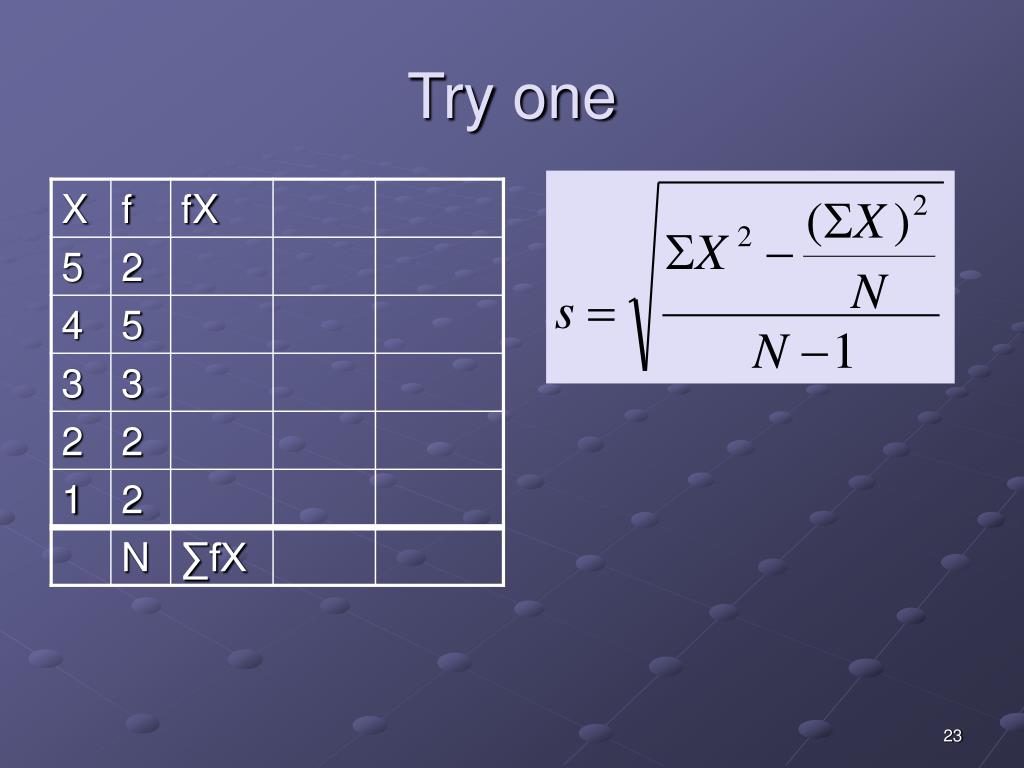 Try one

| X | f | fX | | |
|---|---|---|---|---|
| 5 | 2 | | | |
| 4 | 5 | | | |
| 3 | 3 | | | |
| 2 | 2 | | | |
| 1 | 2 | | | |
| | N | ∑fX | | |

$s = \sqrt{\frac{\Sigma X^2 - \frac{(\Sigma X)^2}{N}}{N-1}}$

23